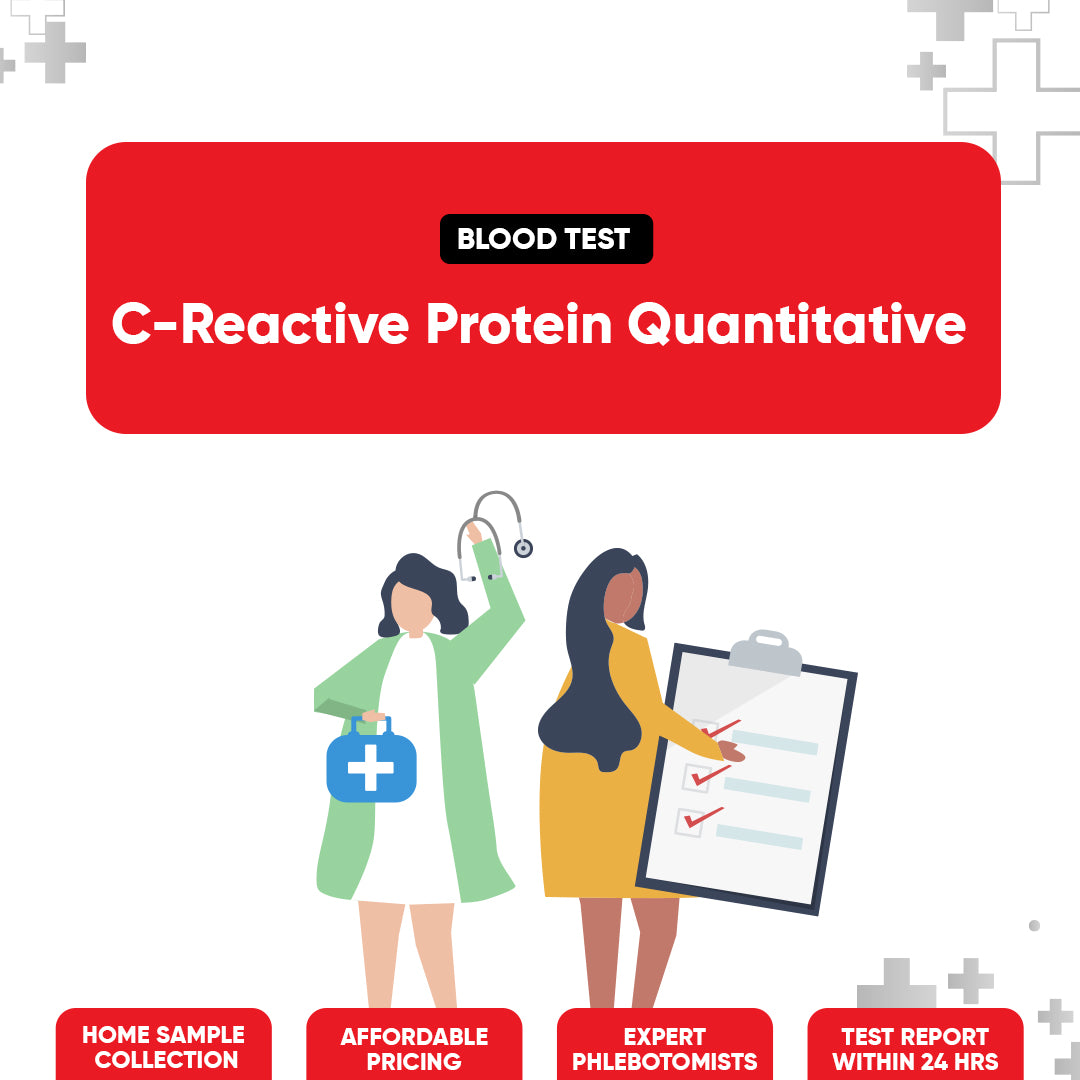 BLOOD TEST

C-Reactive Protein Quantitative

HOME SAMPLE COLLECTION

AFFORDABLE PRICING

EXPERT PHLEBOTOMISTS

TEST REPORT WITHIN 24 HRS